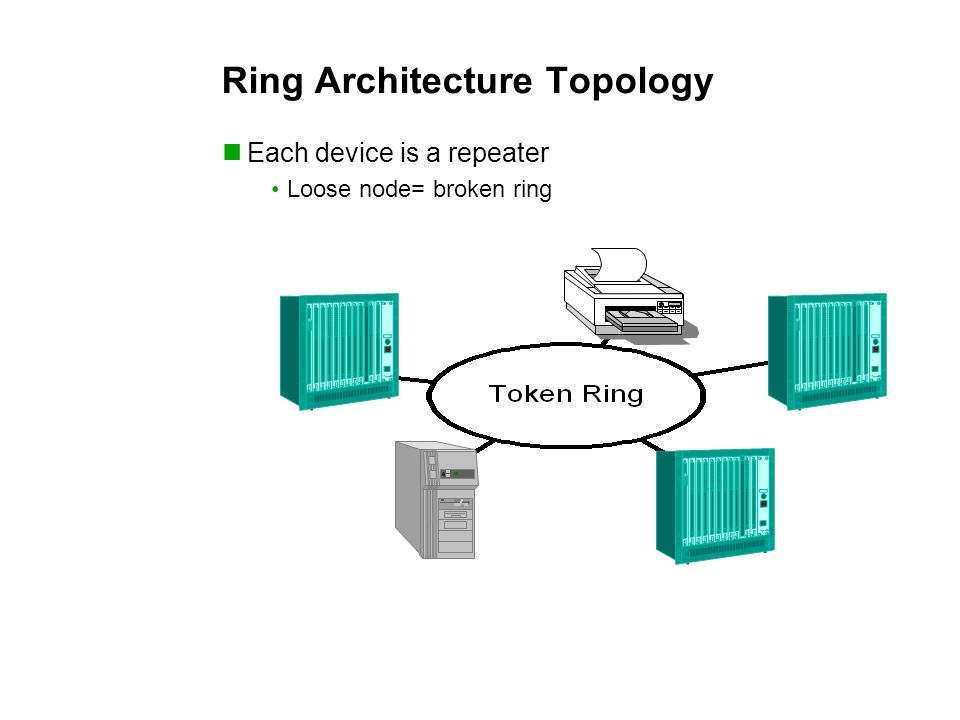 Ring Architecture Topology

Each device is a repeater

• Loose node= broken ring

Token Ring